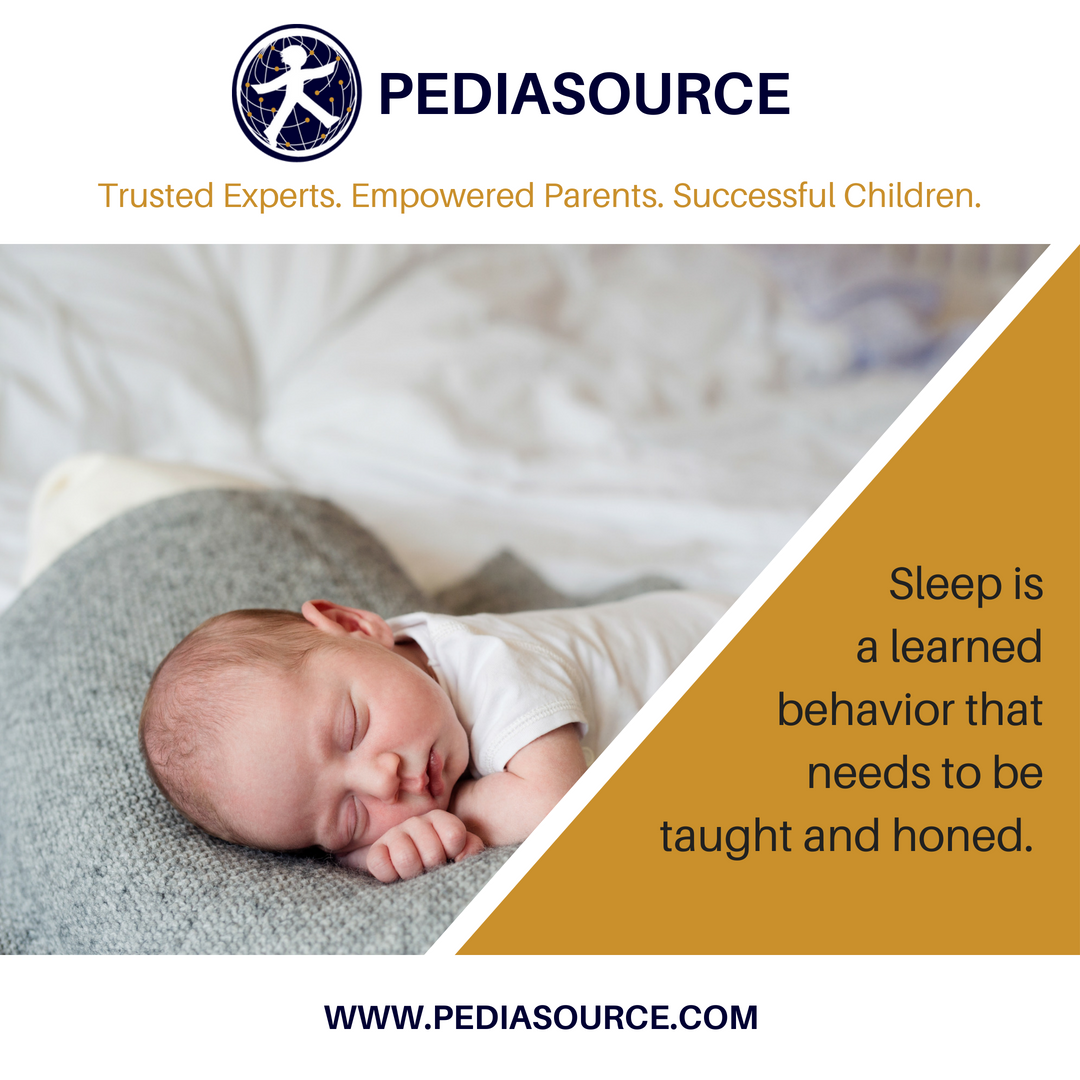 PEDIASOURCE

Trusted Experts. Empowered Parents. Successful Children.

Sleep is a learned behavior that needs to be taught and honed.

WWW.PEDIASOURCE.COM